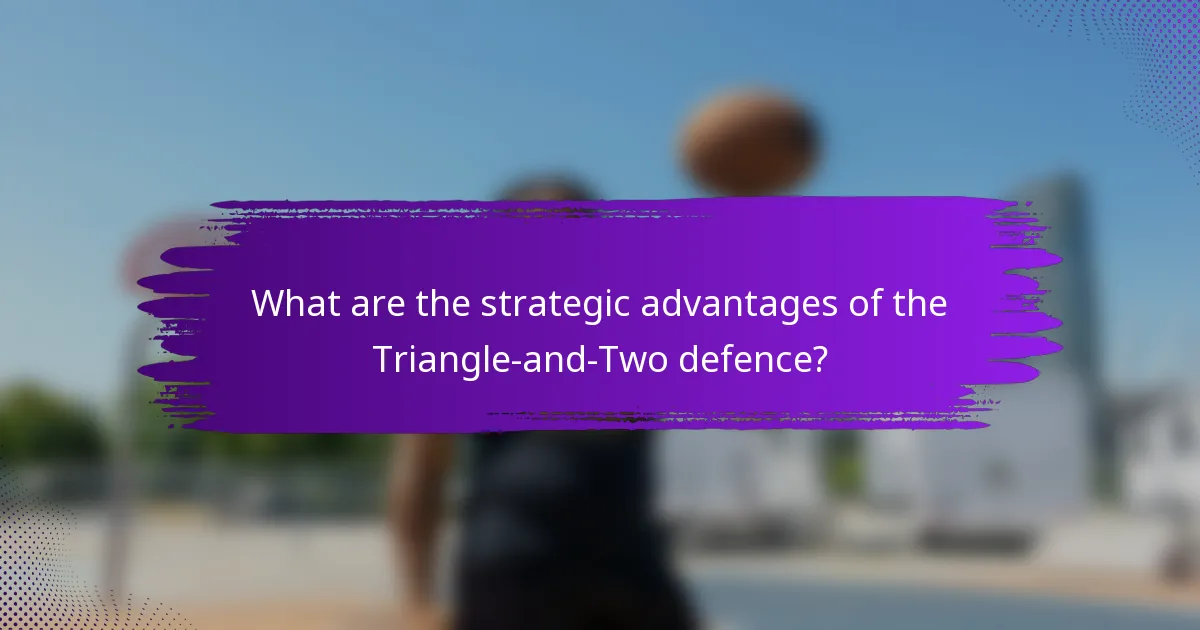 What are the strategic advantages of the Triangle-and-Two defence?